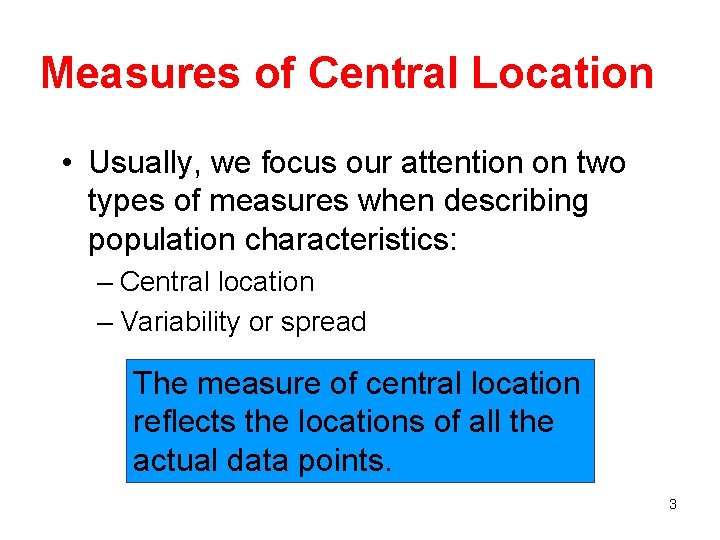 Measures of Central Location

• Usually, we focus our attention on two types of measures when describing population characteristics:
– Central location
– Variability or spread

The measure of central location reflects the locations of all the actual data points.

3